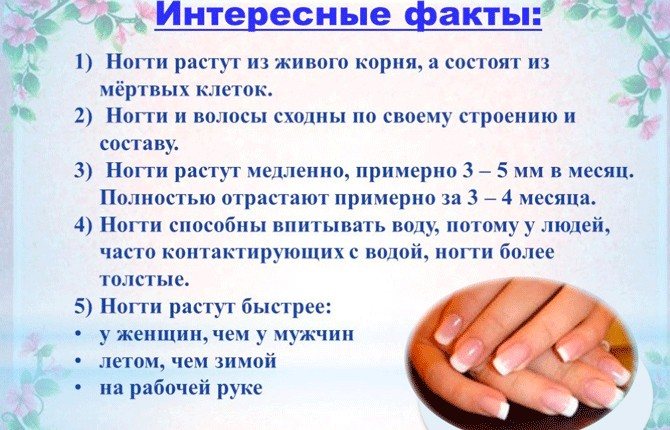 Интересные факты:

1) Ногти растут из живого корня, а состоят из мёртвых клеток.
2) Ногти и волосы сходны по своему строению и составу.
3) Ногти растут медленно, примерно 3 – 5 мм в месяц. Полностью отрастают примерно за 3 – 4 месяца.
4) Ногти способны впитывать воду, потому у людей, часто контактирующих с водой, ногти более толстые.
5) Ногти растут быстрее:
• у женщин, чем у мужчин
• летом, чем зимой
• на рабочей руке